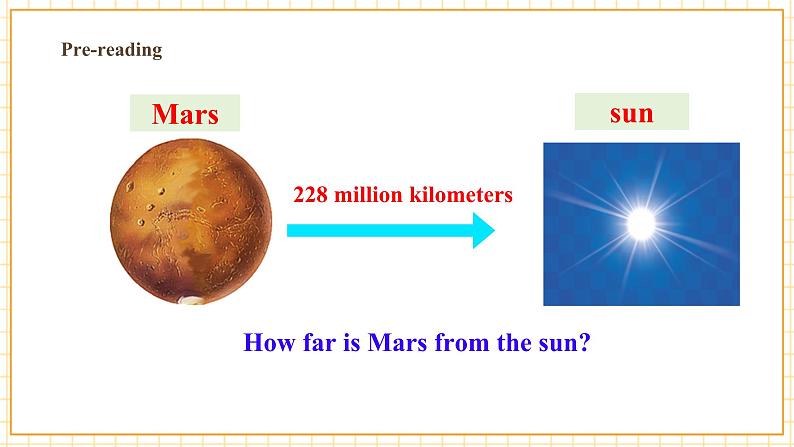 Pre-reading

Mars

sun

228 million kilometers

How far is Mars from the sun?